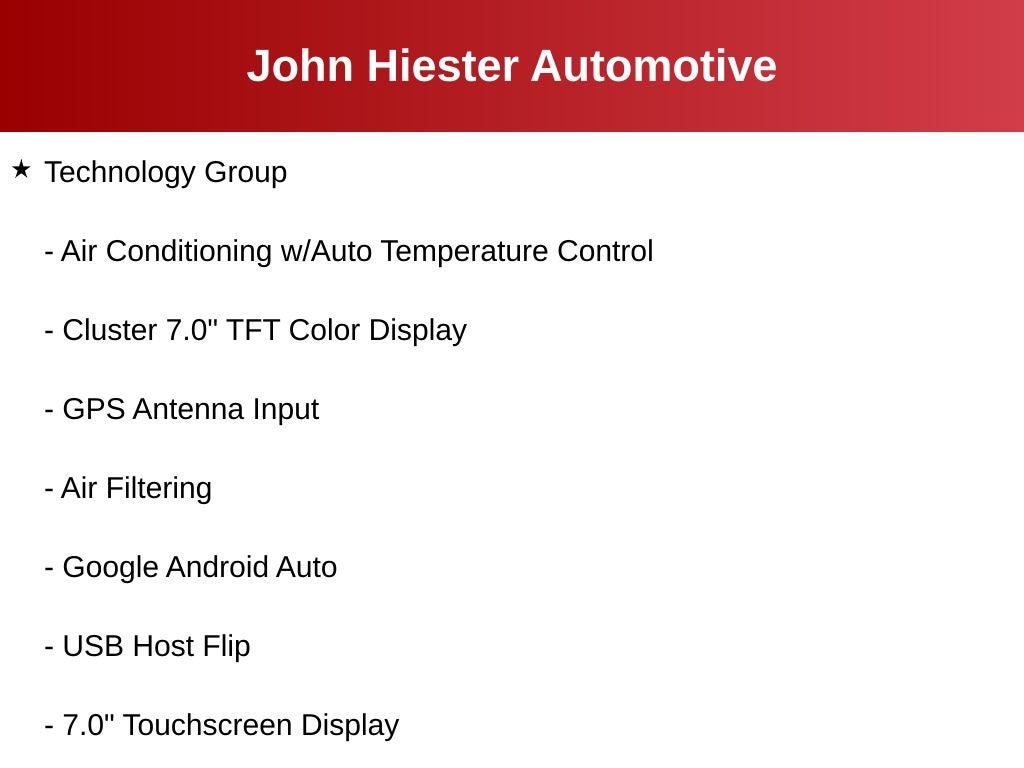 John Hiester Automotive

★ Technology Group

- Air Conditioning w/Auto Temperature Control

- Cluster 7.0" TFT Color Display

- GPS Antenna Input

- Air Filtering

- Google Android Auto

- USB Host Flip

- 7.0" Touchscreen Display